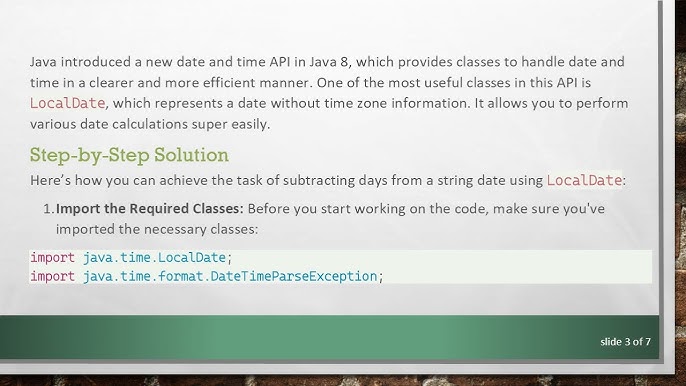 Java introduced a new date and time API in Java 8, which provides classes to handle date and time in a clearer and more efficient manner. One of the most useful classes in this API is LocalDate, which represents a date without time zone information. It allows you to perform various date calculations super easily.

Step-by-Step Solution

Here's how you can achieve the task of subtracting days from a string date using LocalDate:

1. Import the Required Classes: Before you start working on the code, make sure you've imported the necessary classes:

import java.time.LocalDate;
import java.time.format.DateTimeParseException;

slide 3 of 7